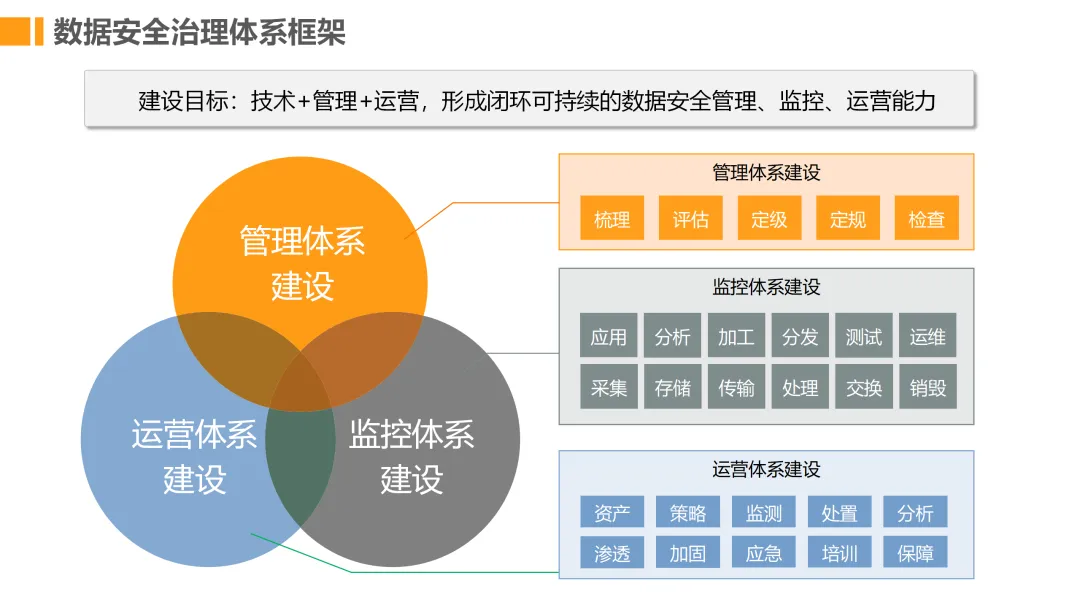 数据安全治理体系框架

建设目标：技术+管理+运营，形成闭环可持续的数据安全管理、监控、运营能力

管理体系建设

运营体系建设

监控体系建设

管理体系建设

梳理 评估 定级 定规 检查

监控体系建设

应用 分析 加工 分发 测试 运维

采集 存储 传输 处理 交换 销毁

运营体系建设

资产 策略 监测 处置 分析

渗透 加固 应急 培训 保障